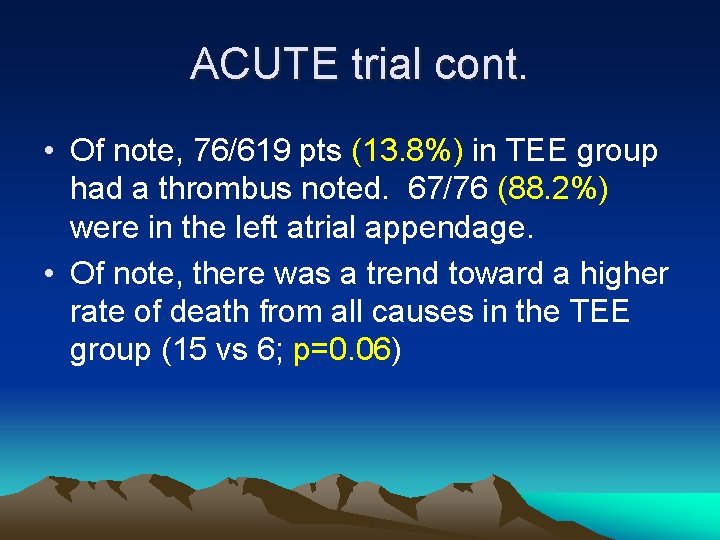 ACUTE trial cont.

• Of note, 76/619 pts (13.8%) in TEE group had a thrombus noted. 67/76 (88.2%) were in the left atrial appendage.

• Of note, there was a trend toward a higher rate of death from all causes in the TEE group (15 vs 6; p=0.06)